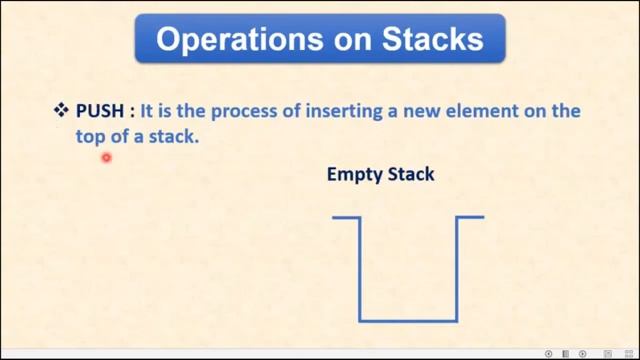 Operations on Stacks

❖ PUSH : It is the process of inserting a new element on the top of a stack.

Empty Stack